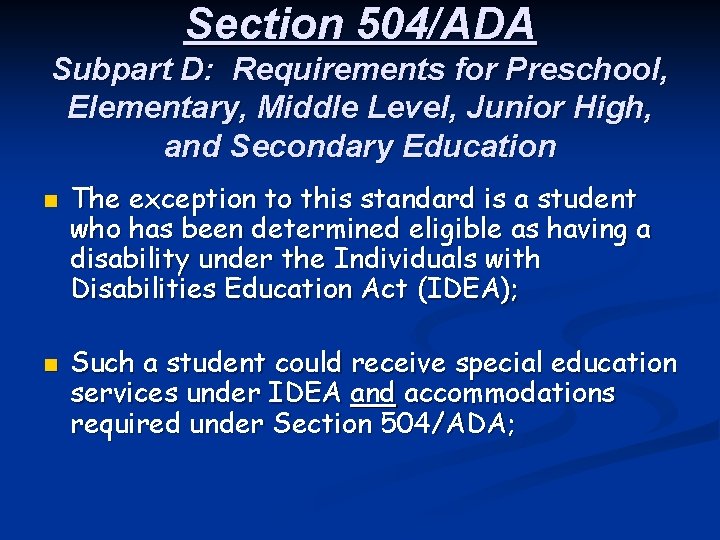 Section 504/ADA
Subpart D: Requirements for Preschool, Elementary, Middle Level, Junior High, and Secondary Education

The exception to this standard is a student who has been determined eligible as having a disability under the Individuals with Disabilities Education Act (IDEA);

Such a student could receive special education services under IDEA and accommodations required under Section 504/ADA;